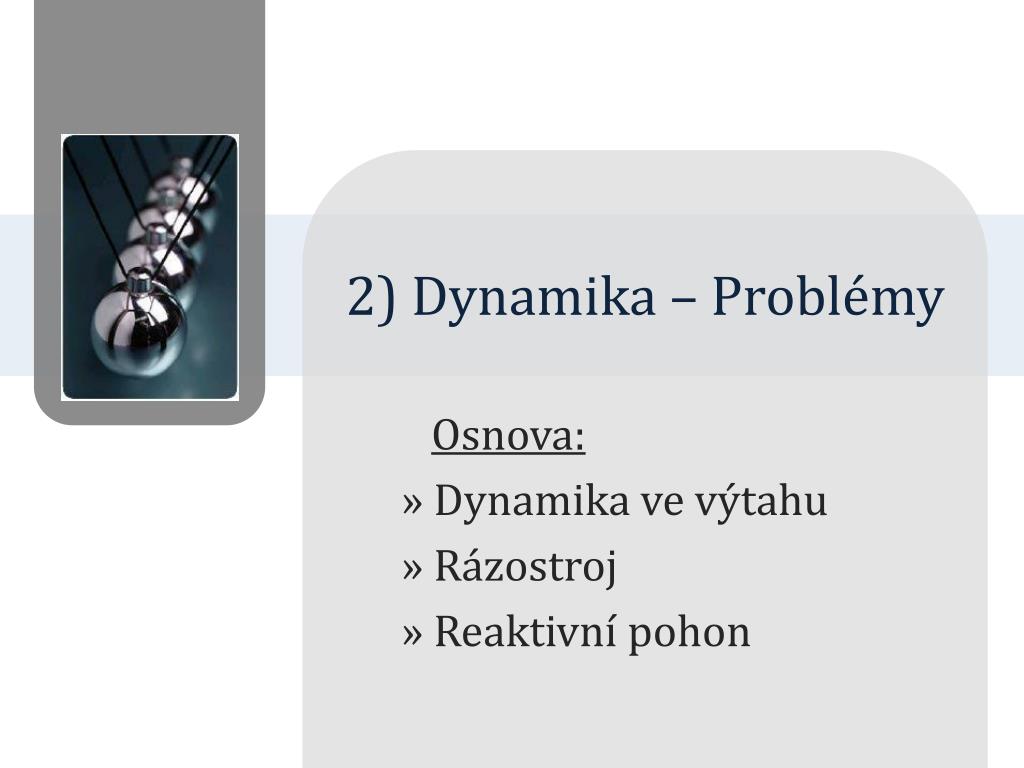 2) Dynamika – Problémy

Osnova:

» Dynamika ve výtahu

» Rázostroj

» Reaktivní pohon